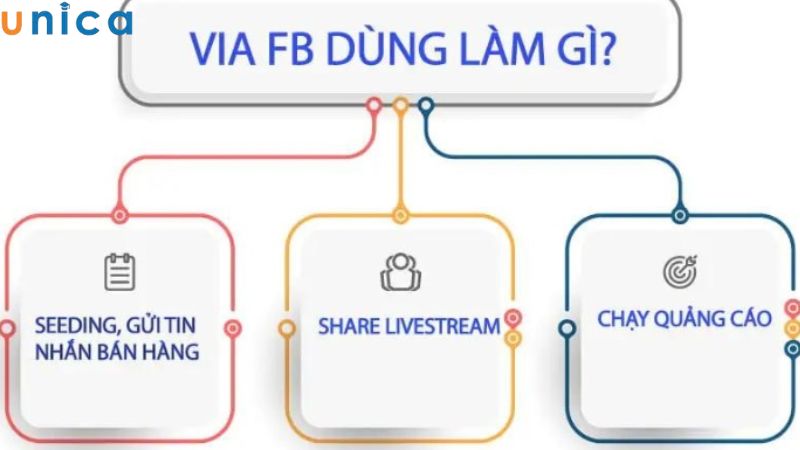 unica

VIA FB DÙNG LÀM GÌ?

SEEDING, GỬI TIN NHẮN BÁN HÀNG

SHARE LIVESTREAM

CHẠY QUẢNG CÁO